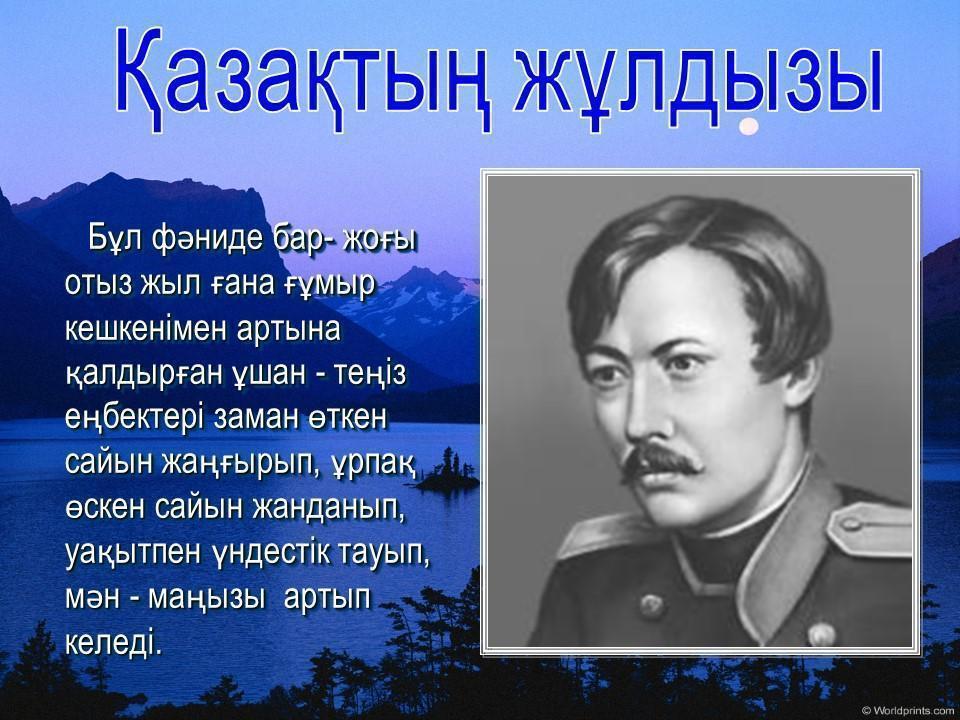 Қазақтың жұлдызы

Бұл фәниде бар- жоғы отыз жыл ғана ғұмыр кешкенімен артына қалдырған ұшан - теңіз еңбектері заман өткен сайын жаңғырып, ұрпақ өскен сайын жанданып, уақытпен үндестік тауып, мән - маңызы артып келеді.

© Worldprints.com